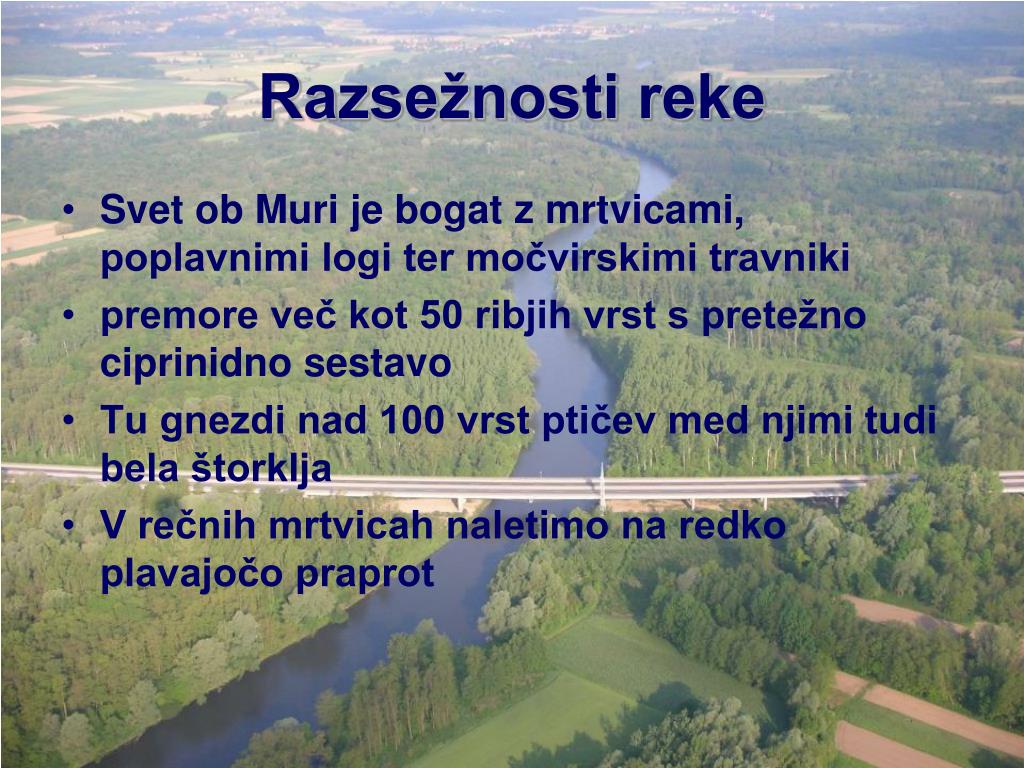 Razsežnosti reke

• Svet ob Muri je bogat z mrtvicami, poplavnimi logi ter močvirskimi travniki
• premore več kot 50 ribjih vrst s pretežno ciprinidno sestavo
• Tu gnezdi nad 100 vrst ptičev med njimi tudi bela štorklja
• V rečnih mrtvicah naletimo na redko plavajočo praprot